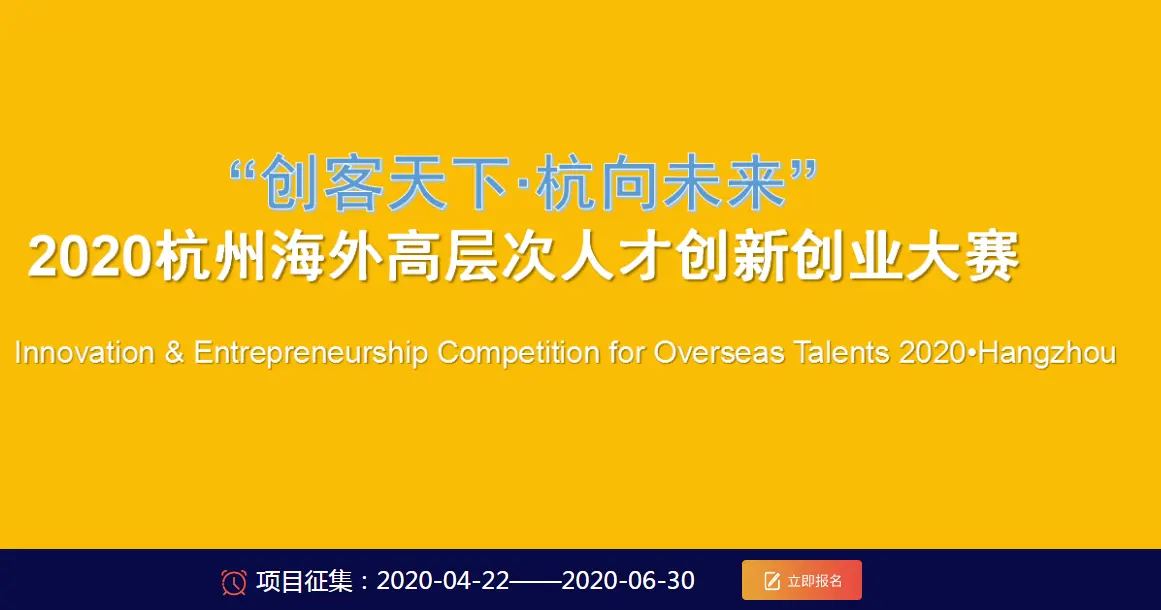 “创客天下·杭向未来”
2020杭州海外高层次人才创新创业大赛

Innovation & Entrepreneurship Competition for Overseas Talents 2020•Hangzhou

项目征集：2020-04-22——2020-06-30

立即报名